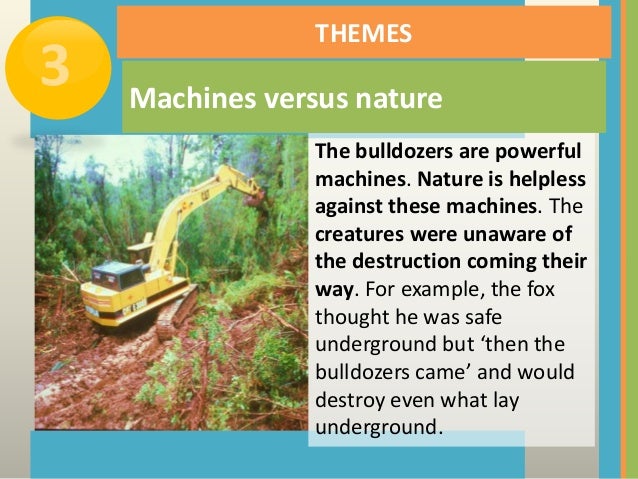 3

THEMES

Machines versus nature

The bulldozers are powerful machines. Nature is helpless against these machines. The creatures were unaware of the destruction coming their way. For example, the fox thought he was safe underground but 'then the bulldozers came' and would destroy even what lay underground.